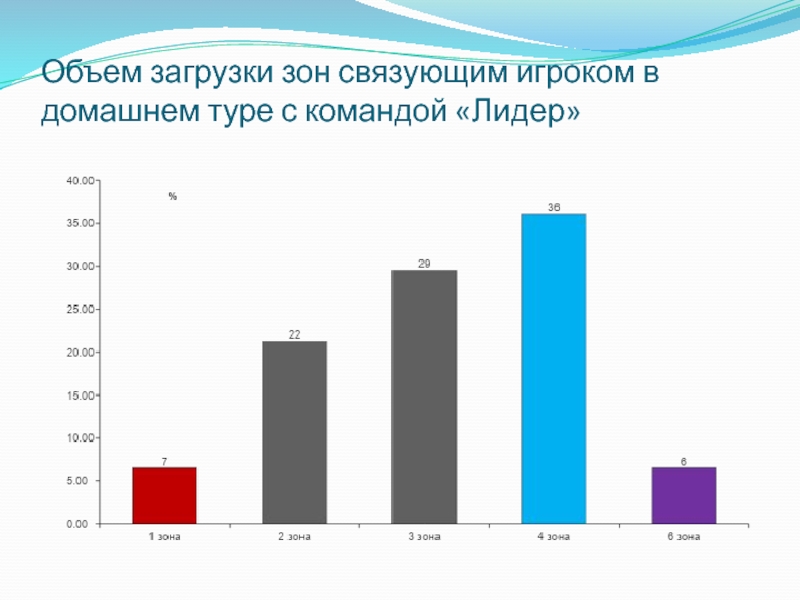 Объем загрузки зон связующим игроком в домашнем туре с командой «Лидер»

40.00
35.00
30.00
25.00
20.00
15.00
10.00
5.00
0.00

%

7
22
29
36
6

1 зона
2 зона
3 зона
4 зона
6 зона